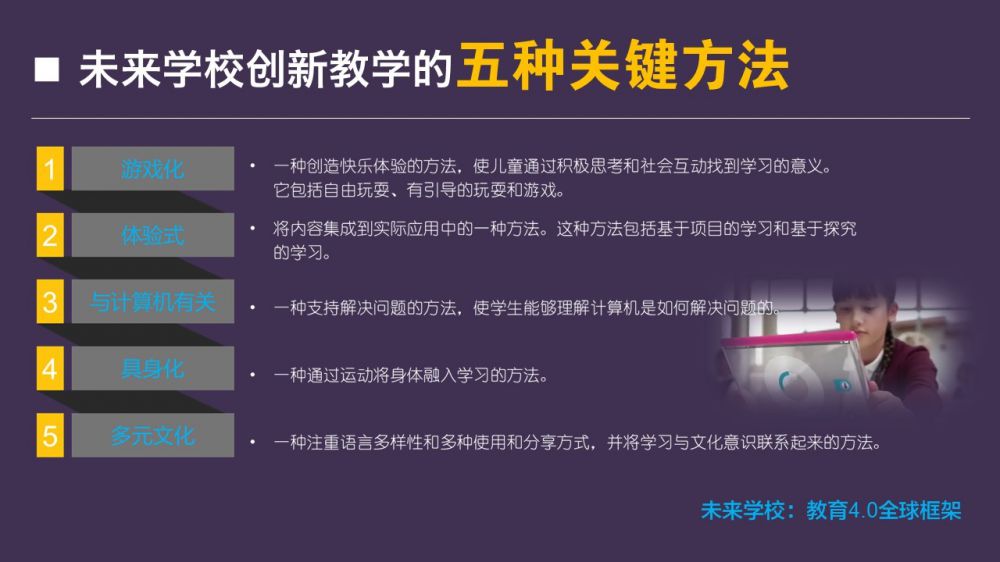 ■ 未来学校创新教学的五种关键方法

1 游戏化
• 一种创造快乐体验的方法，使儿童通过积极思考和社会互动找到学习的意义。它包括自由玩耍、有引导的玩耍和游戏。

2 体验式
• 将内容集成到实际应用中的一种方法。这种方法包括基于项目的学习和基于探究的学习。

3 与计算机有关
• 一种支持解决问题的方法，使学生能够理解计算机是如何解决问题的。

4 具身化
• 一种通过运动将身体融入学习的方法。

5 多元文化
• 一种注重语言多样性和多种使用和分享方式，并将学习与文化意识联系起来的方法。

未来学校：教育4.0全球框架